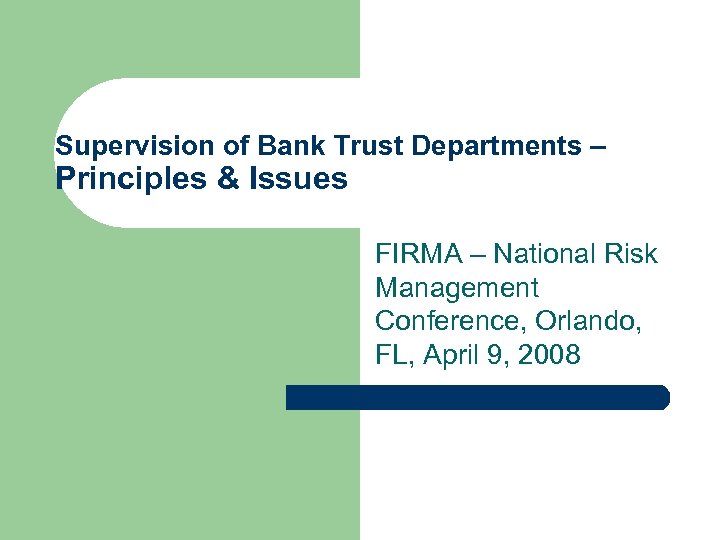 Supervision of Bank Trust Departments – Principles & Issues

FIRMA – National Risk Management Conference, Orlando, FL, April 9, 2008